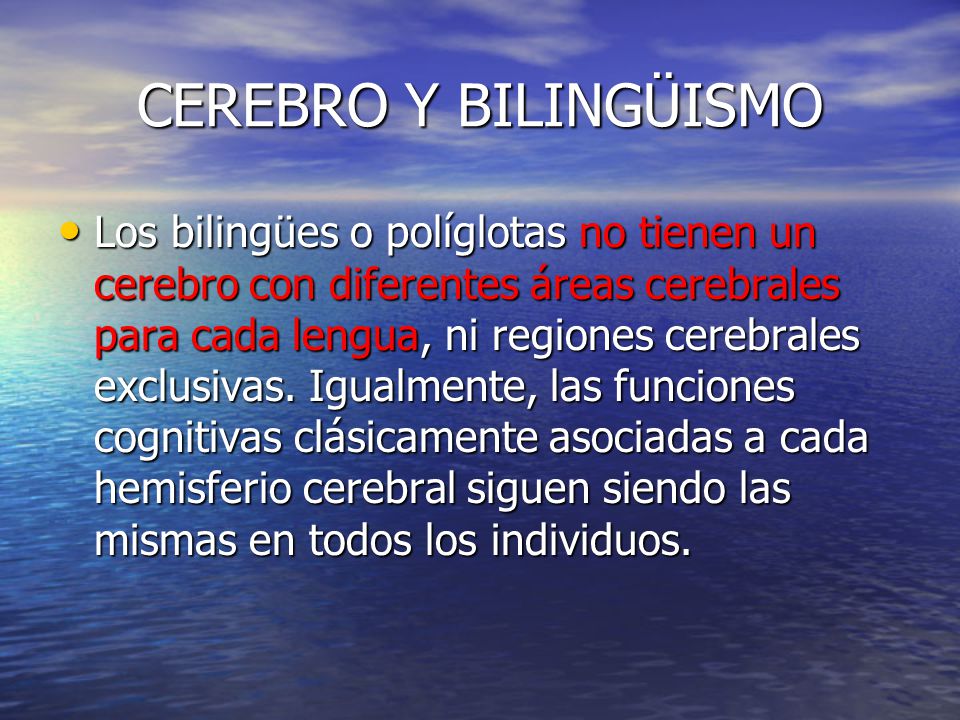 CEREBRO Y BILINGÜISMO

• Los bilingües o políglotas no tienen un cerebro con diferentes áreas cerebrales para cada lengua, ni regiones cerebrales exclusivas. Igualmente, las funciones cognitivas clásicamente asociadas a cada hemisferio cerebral siguen siendo las mismas en todos los individuos.